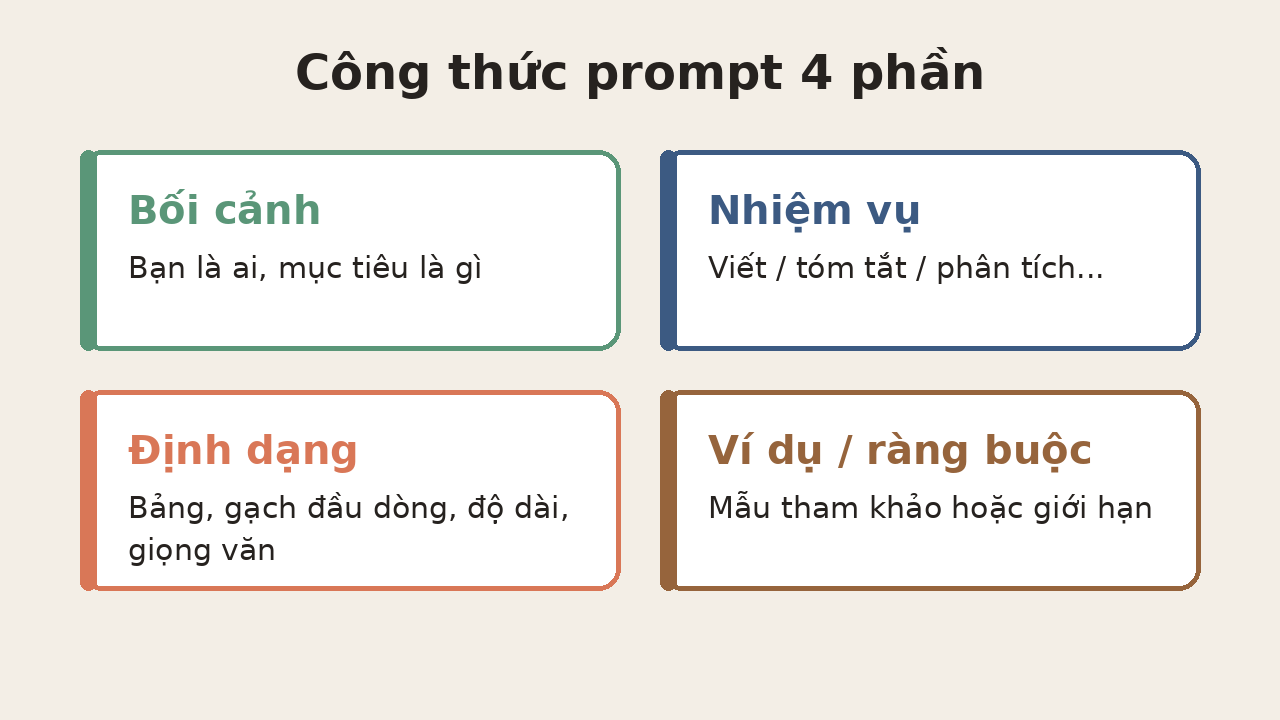 Công thức prompt 4 phần

Bối cảnh
Bạn là ai, mục tiêu là gì

Nhiệm vụ
Viết / tóm tắt / phân tích...

Định dạng
Bảng, gạch đầu dòng, độ dài, giọng văn

Ví dụ / ràng buộc
Mẫu tham khảo hoặc giới hạn